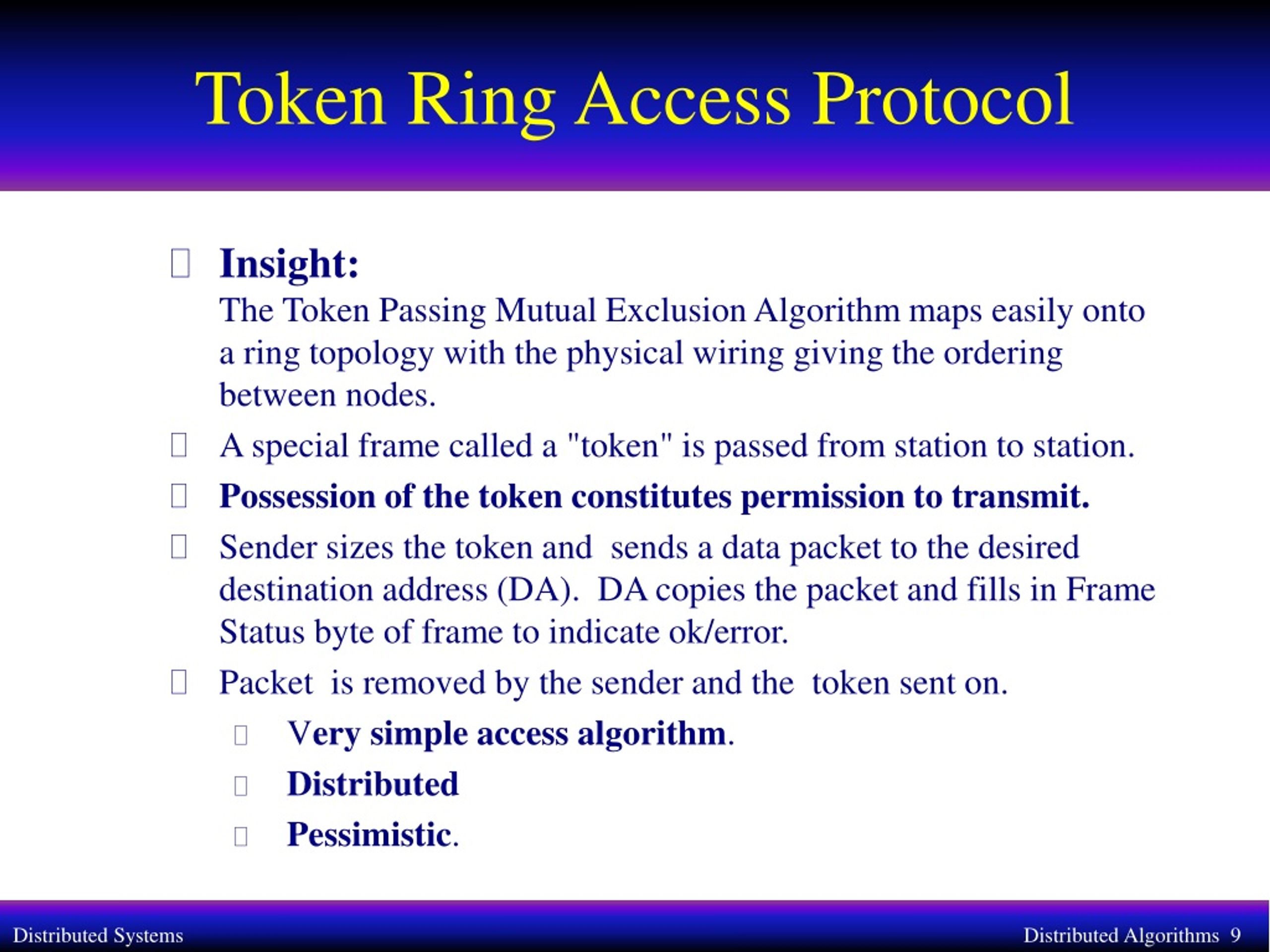 Token Ring Access Protocol

Insight:
The Token Passing Mutual Exclusion Algorithm maps easily onto a ring topology with the physical wiring giving the ordering between nodes.

A special frame called a "token" is passed from station to station.

Possession of the token constitutes permission to transmit.

Sender sizes the token and sends a data packet to the desired destination address (DA). DA copies the packet and fills in Frame Status byte of frame to indicate ok/error.

Packet is removed by the sender and the token sent on.

Very simple access algorithm.

Distributed

Pessimistic.

Distributed Systems

Distributed Algorithms 9